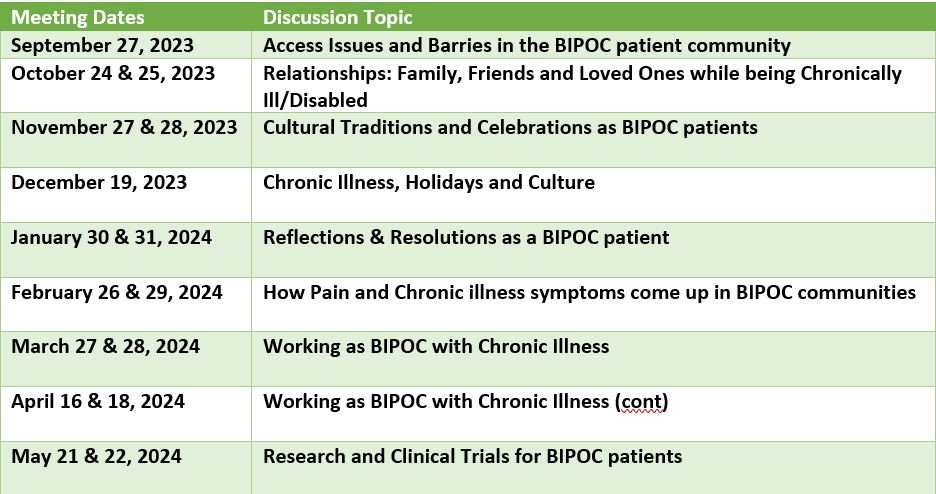 | Meeting Dates | Discussion Topic |
|---|---|
| September 27, 2023 | Access Issues and Barries in the BIPOC patient community |
| October 24 & 25, 2023 | Relationships: Family, Friends and Loved Ones while being Chronically Ill/Disabled |
| November 27 & 28, 2023 | Cultural Traditions and Celebrations as BIPOC patients |
| December 19, 2023 | Chronic Illness, Holidays and Culture |
| January 30 & 31, 2024 | Reflections & Resolutions as a BIPOC patient |
| February 26 & 29, 2024 | How Pain and Chronic illness symptoms come up in BIPOC communities |
| March 27 & 28, 2024 | Working as BIPOC with Chronic Illness |
| April 16 & 18, 2024 | Working as BIPOC with Chronic Illness (cont) |
| May 21 & 22, 2024 | Research and Clinical Trials for BIPOC patients |